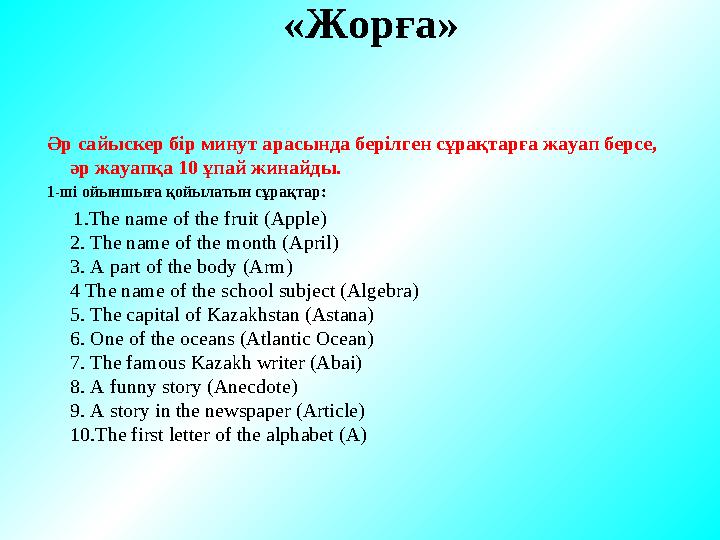 «Жорға»

Әр сайыскер бір минут арасында берілген сұрақтарға жауап берсе, әр жауапқа 10 ұпай жинайды.

1-ші ойыншыға қойылатын сұрақтар:

1.The name of the fruit (Apple)
2. The name of the month (April)
3. A part of the body (Arm)
4 The name of the school subject (Algebra)
5. The capital of Kazakhstan (Astana)
6. One of the oceans (Atlantic Ocean)
7. The famous Kazakh writer (Abai)
8. A funny story (Anecdote)
9. A story in the newspaper (Article)
10.The first letter of the alphabet (A)